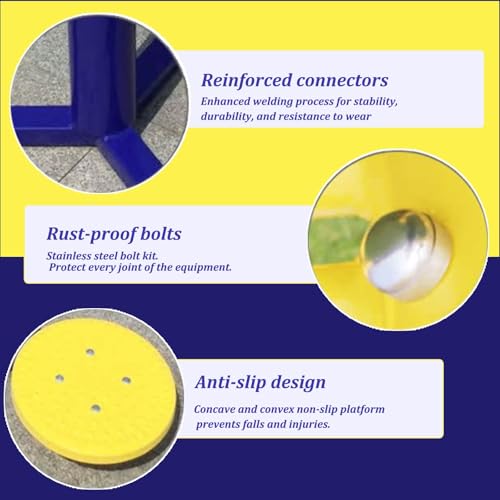 Reinforced connectors
Enhanced welding process for stability, durability, and resistance to wear

Rust-proof bolts
Stainless steel bolt kit.
Protect every joint of the equipment.

Anti-slip design
Concave and convex non-slip platform prevents falls and injuries.